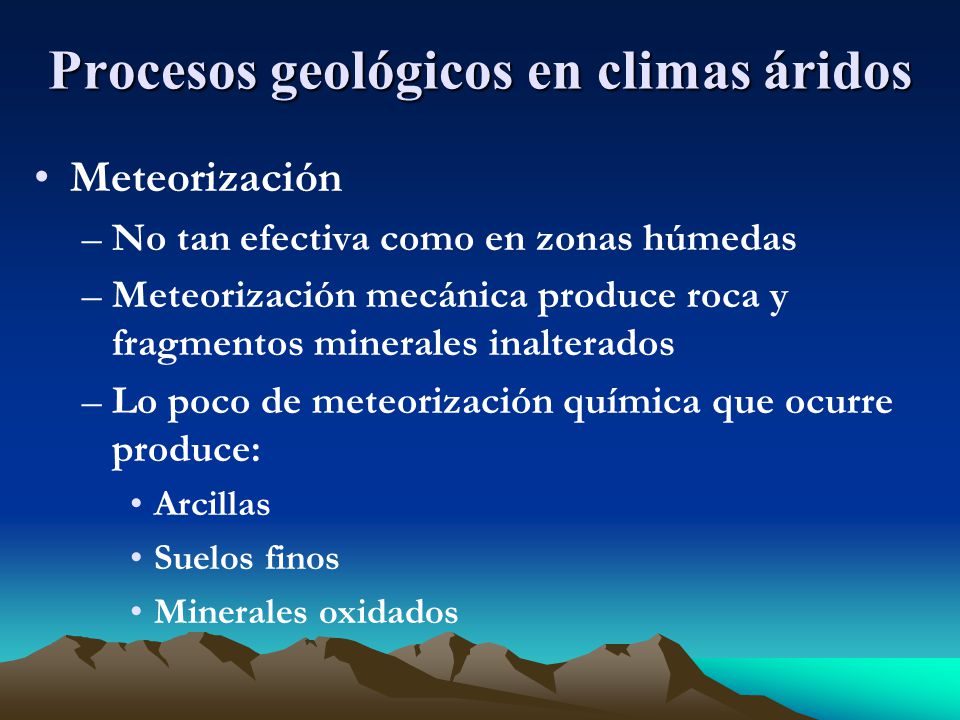 Procesos geológicos en climas áridos

• Meteorización
– No tan efectiva como en zonas húmedas
– Meteorización mecánica produce roca y fragmentos minerales inalterados
– Lo poco de meteorización química que ocurre produce:
• Arcillas
• Suelos finos
• Minerales oxidados